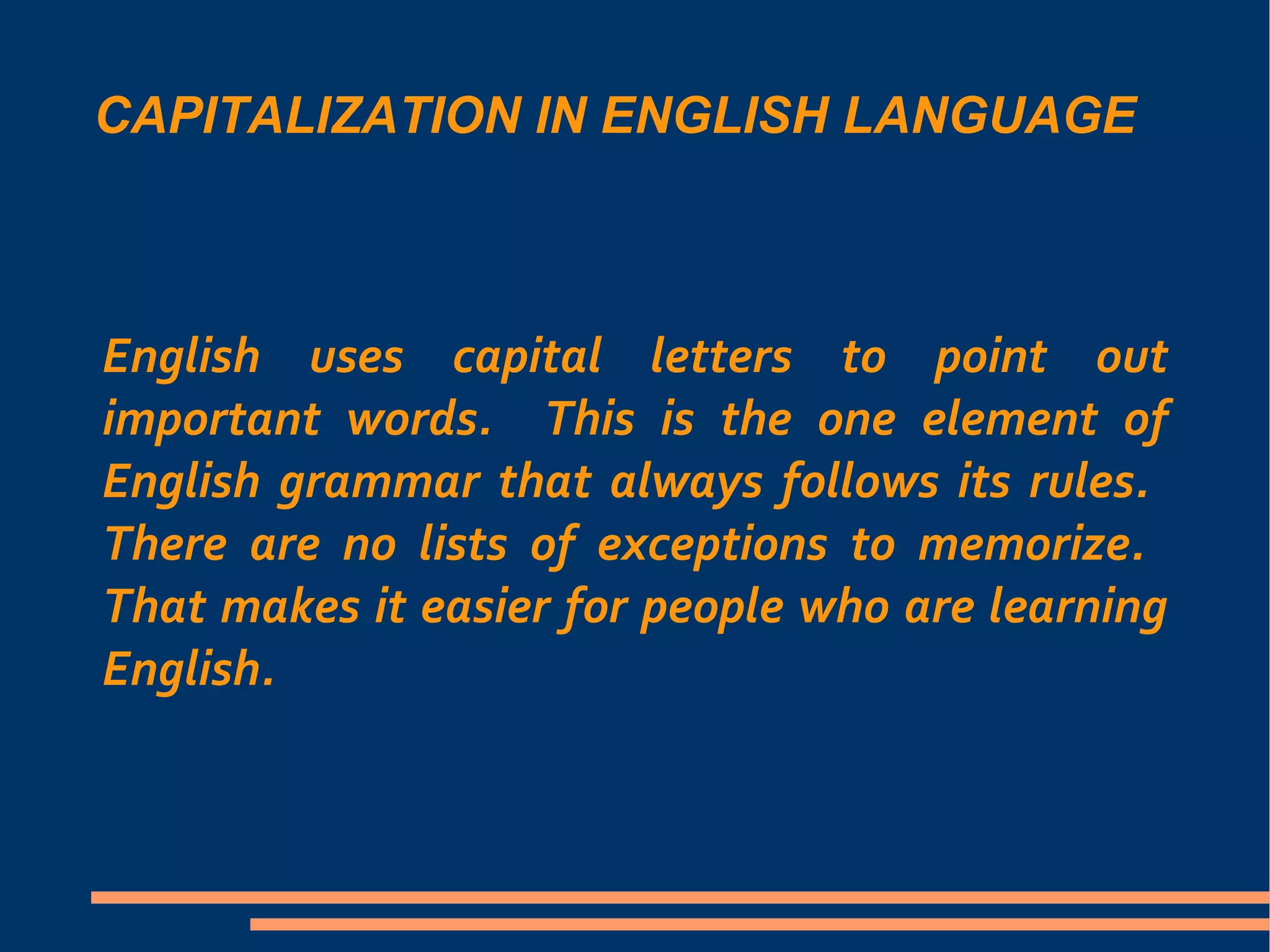 CAPITALIZATION IN ENGLISH LANGUAGE

English uses capital letters to point out important words. This is the one element of English grammar that always follows its rules. There are no lists of exceptions to memorize. That makes it easier for people who are learning English.